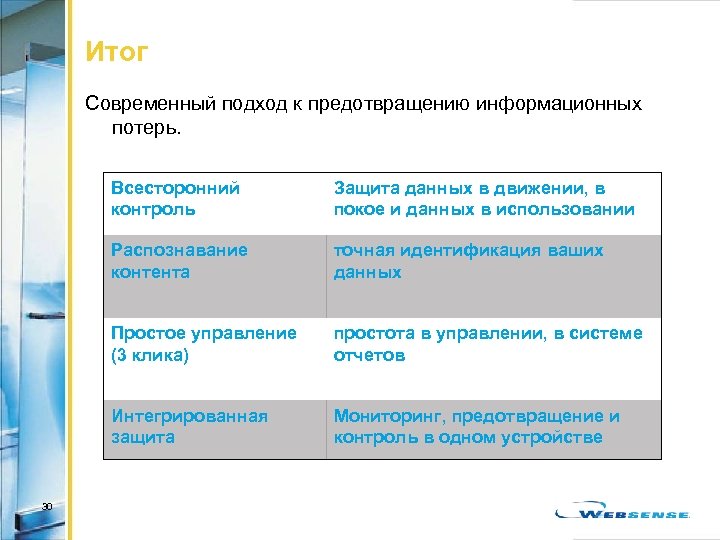 Итог

Современный подход к предотвращению информационных потерь.

| Всесторонний контроль | Защита данных в движении, в покое и данных в использовании |
|---|---|
| Распознавание контента | точная идентификация ваших данных |
| Простое управление (3 клика) | простота в управлении, в системе отчетов |
| Интегрированная защита | Мониторинг, предотвращение и контроль в одном устройстве |

30

WEBSENSE